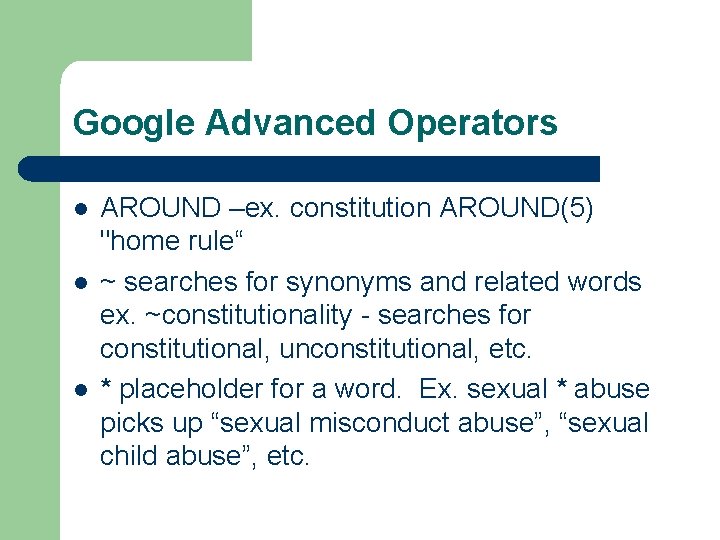 Google Advanced Operators

- AROUND –ex. constitution AROUND(5) "home rule“
- ~ searches for synonyms and related words ex. ~constitutionality - searches for constitutional, unconstitutional, etc.
- * placeholder for a word. Ex. sexual * abuse picks up “sexual misconduct abuse”, “sexual child abuse”, etc.